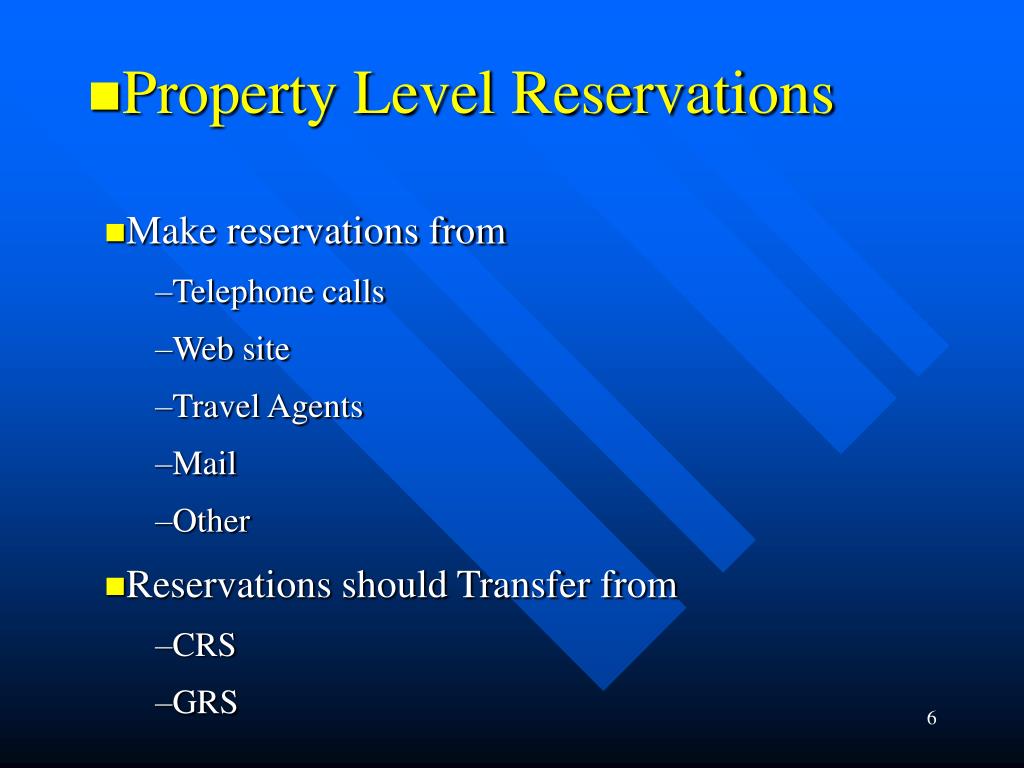 ■Property Level Reservations

■Make reservations from

–Telephone calls

–Web site

–Travel Agents

–Mail

–Other

■Reservations should Transfer from

–CRS

–GRS

6